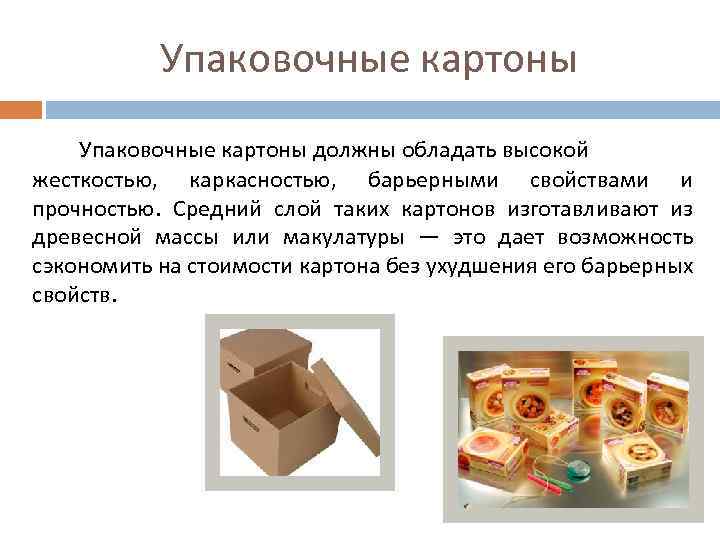 Упаковочные картоны

Упаковочные картоны должны обладать высокой жесткостью, каркасностью, барьерными свойствами и прочностью. Средний слой таких картонов изготавливают из древесной массы или макулатуры — это дает возможность сэкономить на стоимости картона без ухудшения его барьерных свойств.